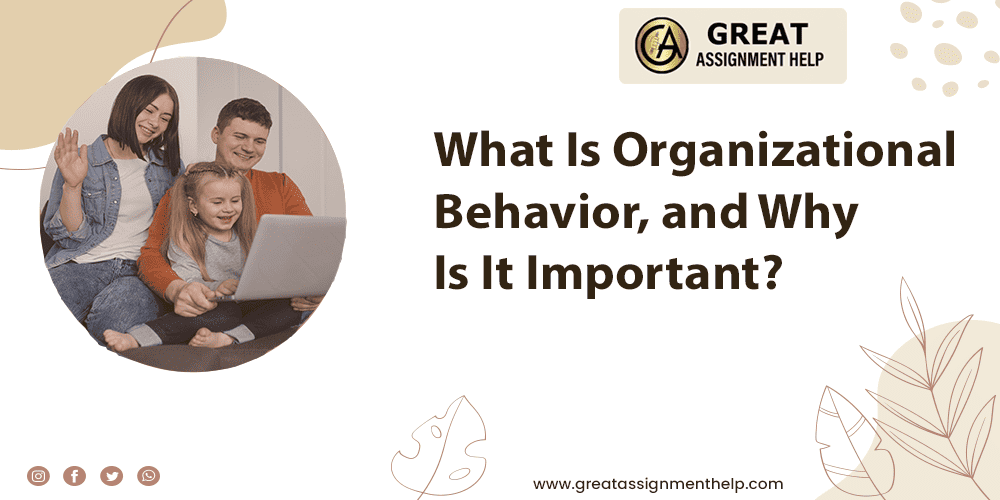 GA GREAT ASSIGNMENT HELP

What Is Organizational Behavior, and Why Is It Important?

www.greatassignmenthelp.com